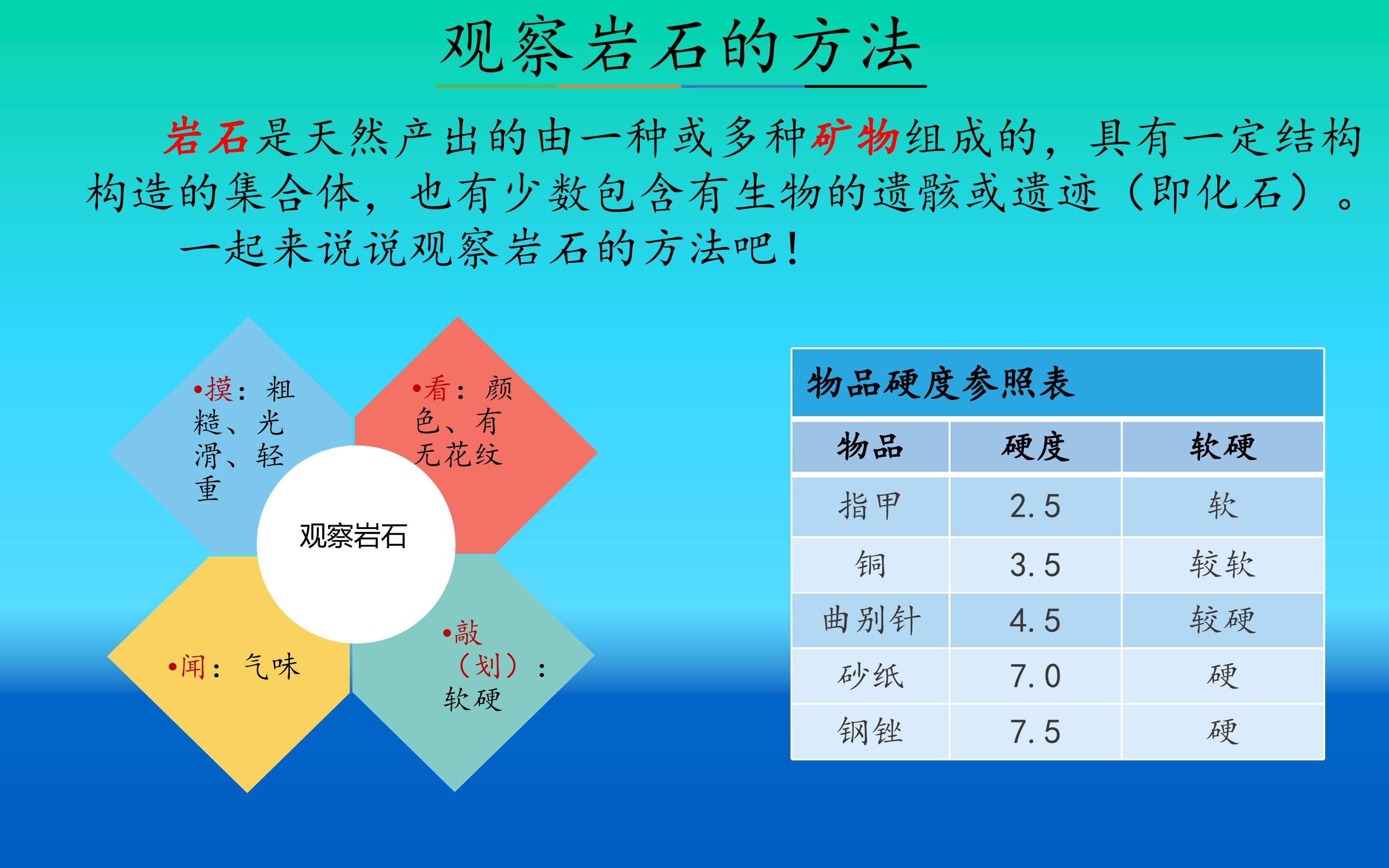 观察岩石的方法

岩石是天然产出的由一种或多种矿物组成的，具有一定结构构造的集合体，也有少数包含有生物的遗骸或遗迹（即化石）。

一起来说说观察岩石的方法吧！

•摸：粗糙、光滑、轻重

•看：颜色、有无花纹

观察岩石

•闻：气味

•敲（划）：软硬

物品硬度参照表

| 物品 | 硬度 | 软硬 |
|---|---|---|
| 指甲 | 2.5 | 软 |
| 铜 | 3.5 | 较软 |
| 曲别针 | 4.5 | 较硬 |
| 砂纸 | 7.0 | 硬 |
| 钢锉 | 7.5 | 硬 |